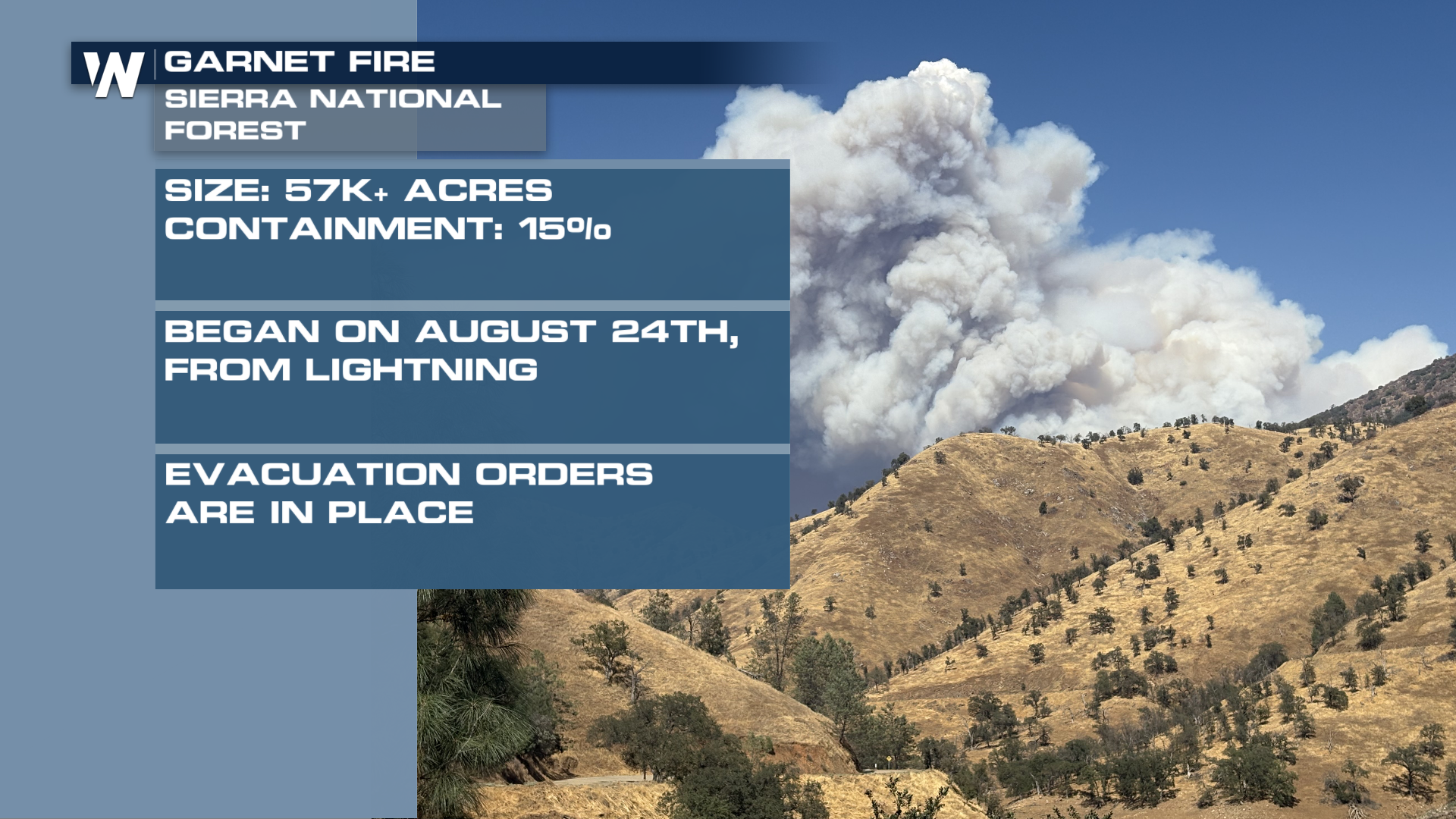 W

GARNET FIRE

SIERRA NATIONAL FOREST

SIZE: 57K+ ACRES
CONTAINMENT: 15%

BEGAN ON AUGUST 24TH, FROM LIGHTNING

EVACUATION ORDERS ARE IN PLACE